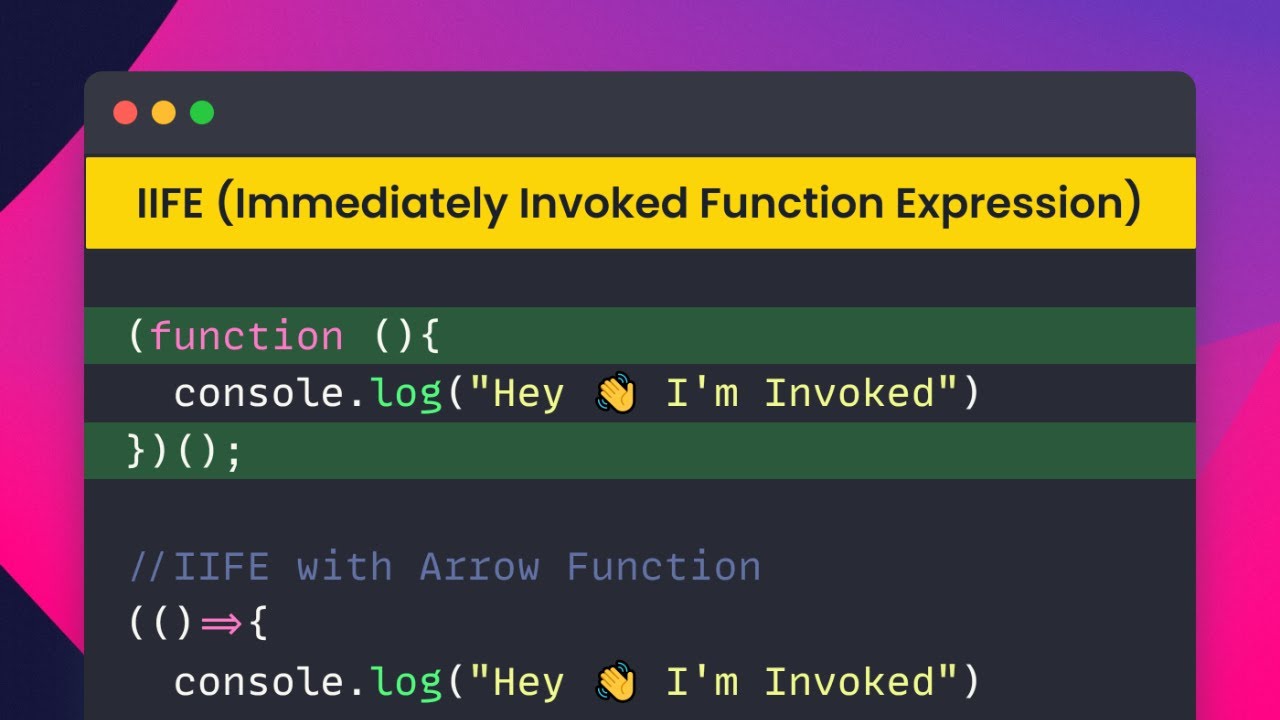 IIFE (Immediately Invoked Function Expression)

(function (){
  console.log("Hey 👋 I'm Invoked")
})();

//IIFE with Arrow Function
(()⇒{
  console.log("Hey 👋 I'm Invoked")